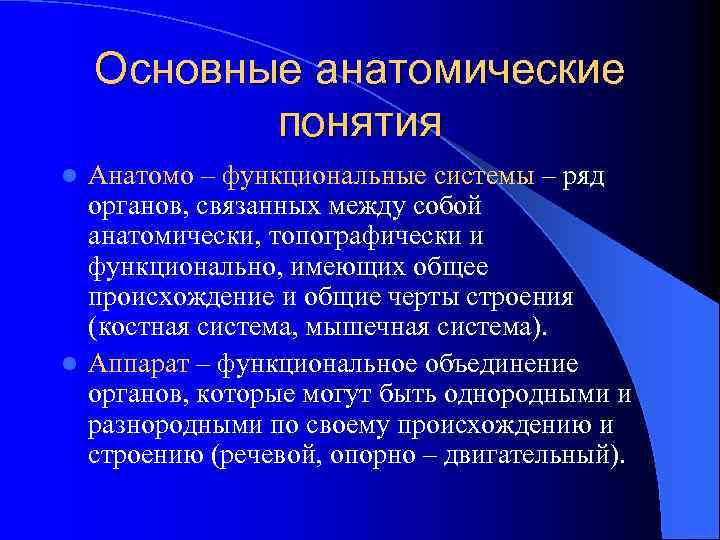 Основные анатомические понятия

Анатомо – функциональные системы – ряд органов, связанных между собой анатомически, топографически и функционально, имеющих общее происхождение и общие черты строения (костная система, мышечная система).

Аппарат – функциональное объединение органов, которые могут быть однородными и разнородными по своему происхождению и строению (речевой, опорно – двигательный).